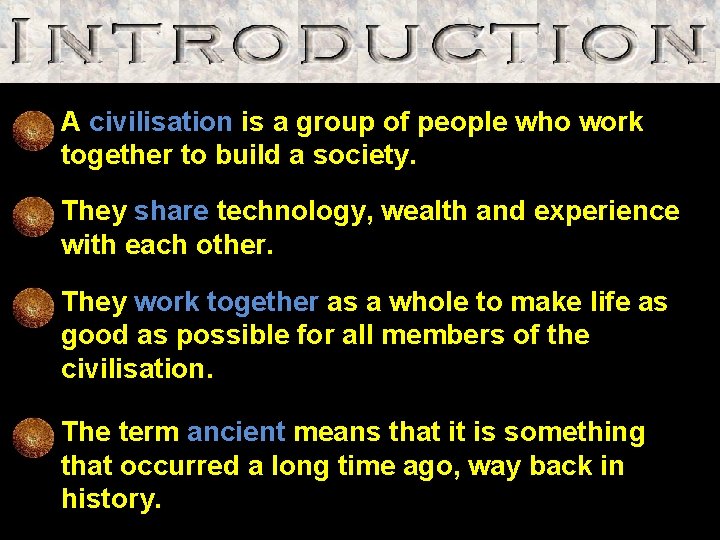 INTRODUCTION

A civilisation is a group of people who work together to build a society.

They share technology, wealth and experience with each other.

They work together as a whole to make life as good as possible for all members of the civilisation.

The term ancient means that it is something that occurred a long time ago, way back in history.